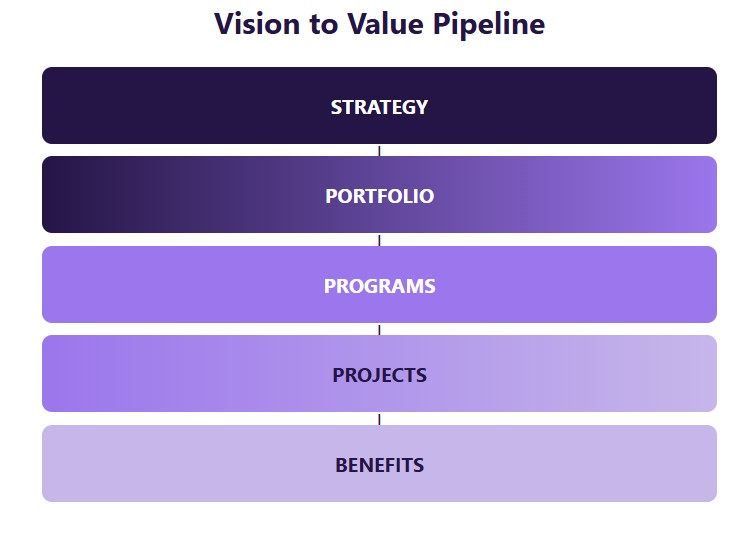 Vision to Value Pipeline

STRATEGY

PORTFOLIO

PROGRAMS

PROJECTS

BENEFITS